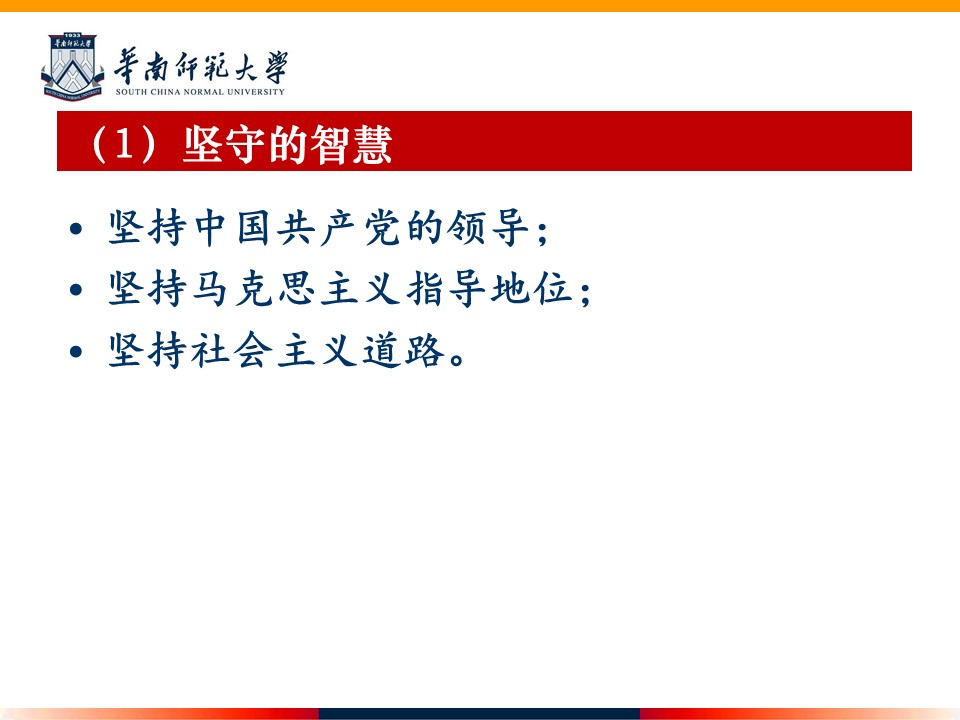 1933

華南師範大學
SOUTH CHINA NORMAL UNIVERSITY

（1）坚守的智慧

• 坚持中国共产党的领导；
• 坚持马克思主义指导地位；
• 坚持社会主义道路。